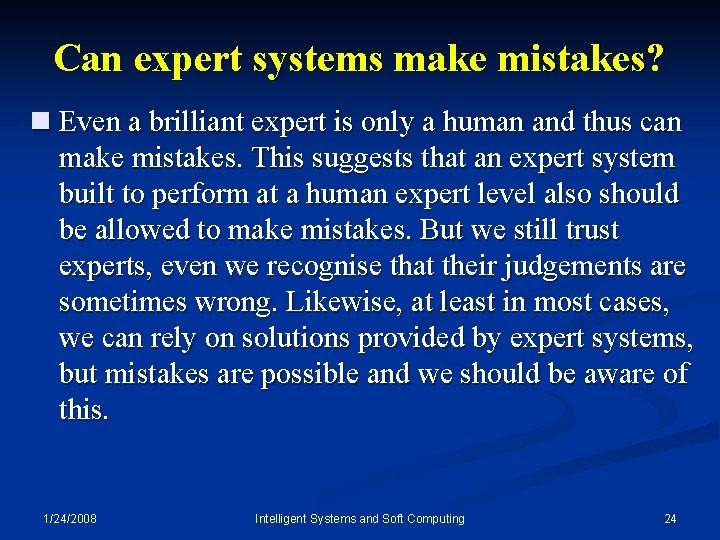 Can expert systems make mistakes?

Even a brilliant expert is only a human and thus can make mistakes. This suggests that an expert system built to perform at a human expert level also should be allowed to make mistakes. But we still trust experts, even we recognise that their judgements are sometimes wrong. Likewise, at least in most cases, we can rely on solutions provided by expert systems, but mistakes are possible and we should be aware of this.

1/24/2008 Intelligent Systems and Soft Computing 24